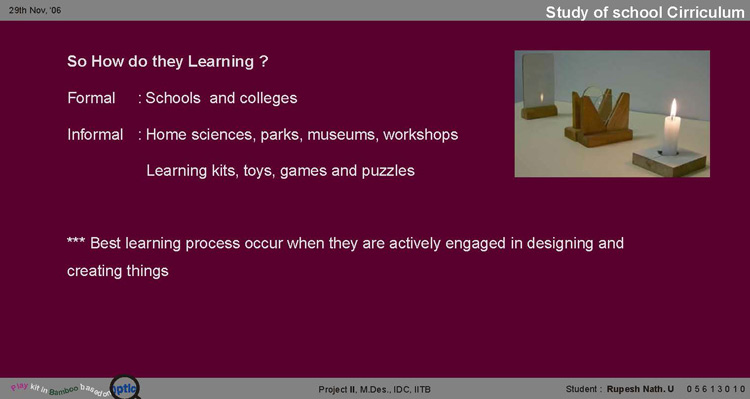 29th Nov, '06

Study of school Cirriculum

So How do they Learning ?

Formal : Schools and colleges

Informal : Home sciences, parks, museums, workshops

Learning kits, toys, games and puzzles

*** Best learning process occur when they are actively engaged in designing and creating things

Play kit in Bamboo based on optic

Project II, M.Des., IDC, IITB

Student : Rupesh Nath. U 0 5 6 1 3 0 1 0